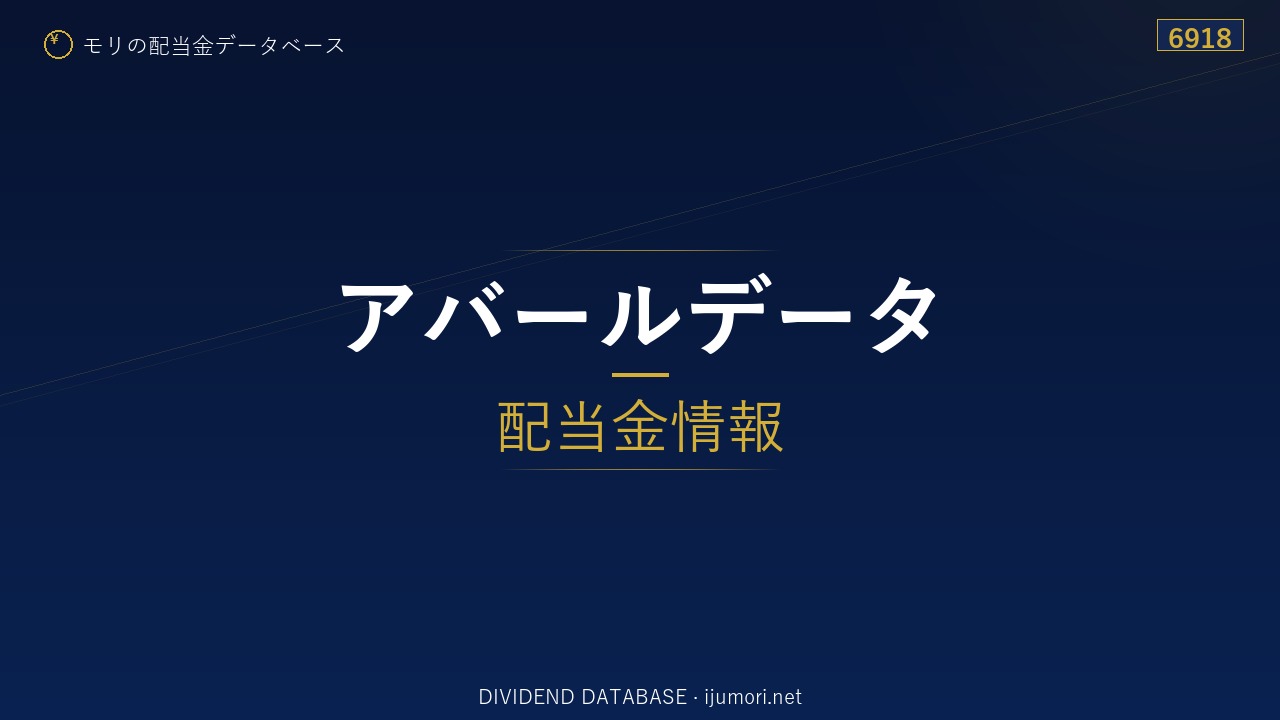 ¥ モリの配当金データベース

6918

アバールデータ

配当金情報

DIVIDEND DATABASE · ijumori.net